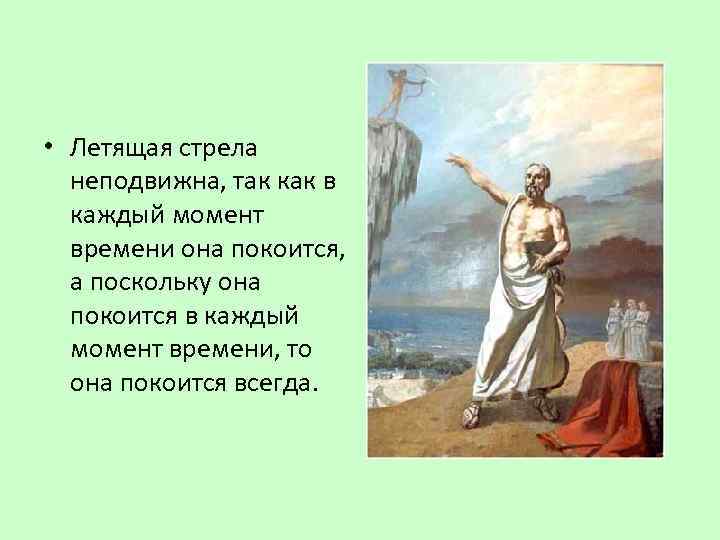 • Летящая стрела неподвижна, так как в каждый момент времени она покоится, а поскольку она покоится в каждый момент времени, то она покоится всегда.